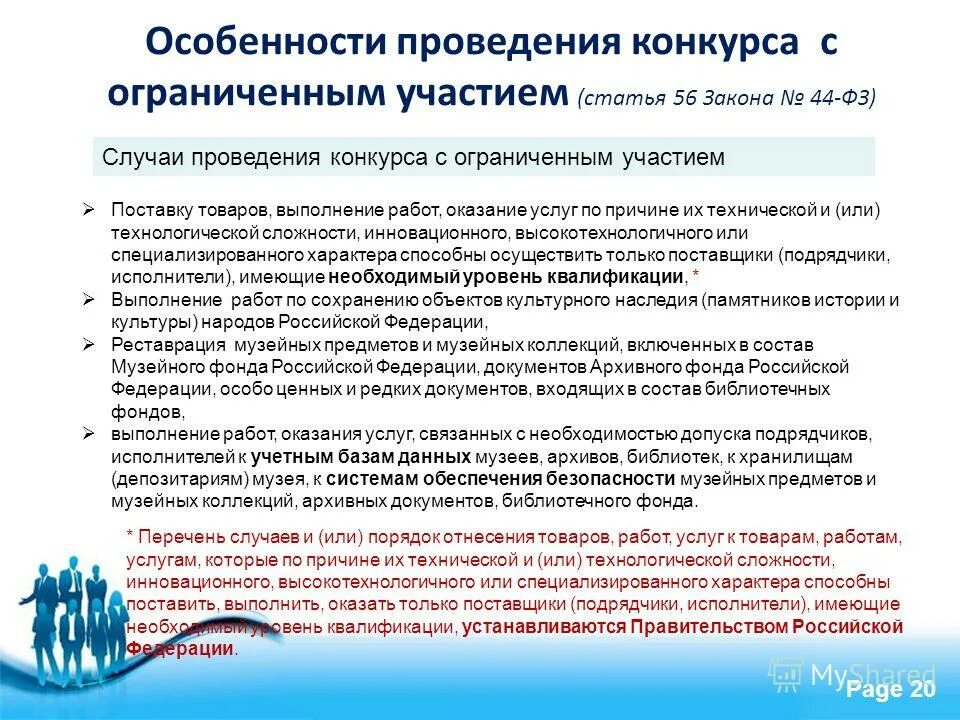 Особенности проведения конкурса с ограниченным участием (статья 56 Закона № 44-ФЗ)

Случаи проведения конкурса с ограниченным участием

➢ Поставку товаров, выполнение работ, оказание услуг по причине их технической и (или) технологической сложности, инновационного, высокотехнологичного или специализированного характера способны осуществить только поставщики (подрядчики, исполнители), имеющие необходимый уровень квалификации, *

➢ Выполнение работ по сохранению объектов культурного наследия (памятников истории и культуры) народов Российской Федерации,

➢ Реставрация музейных предметов и музейных коллекций, включенных в состав Музейного фонда Российской Федерации, документов Архивного фонда Российской Федерации, особо ценных и редких документов, входящих в состав библиотечных фондов,

➢ выполнение работ, оказания услуг, связанных с необходимостью допуска подрядчиков, исполнителей к учетным базам данных музеев, архивов, библиотек, к хранилищам (депозитариям) музея, к системам обеспечения безопасности музейных предметов и музейных коллекций, архивных документов, библиотечного фонда.

* Перечень случаев и (или) порядок отнесения товаров, работ, услуг к товарам, работам, услугам, которые по причине их технической и (или) технологической сложности, инновационного, высокотехнологичного или специализированного характера способны поставить, выполнить, оказать только поставщики (подрядчики, исполнители), имеющие необходимый уровень квалификации, устанавливаются Правительством Российской Федерации.

MyShared

Page 20